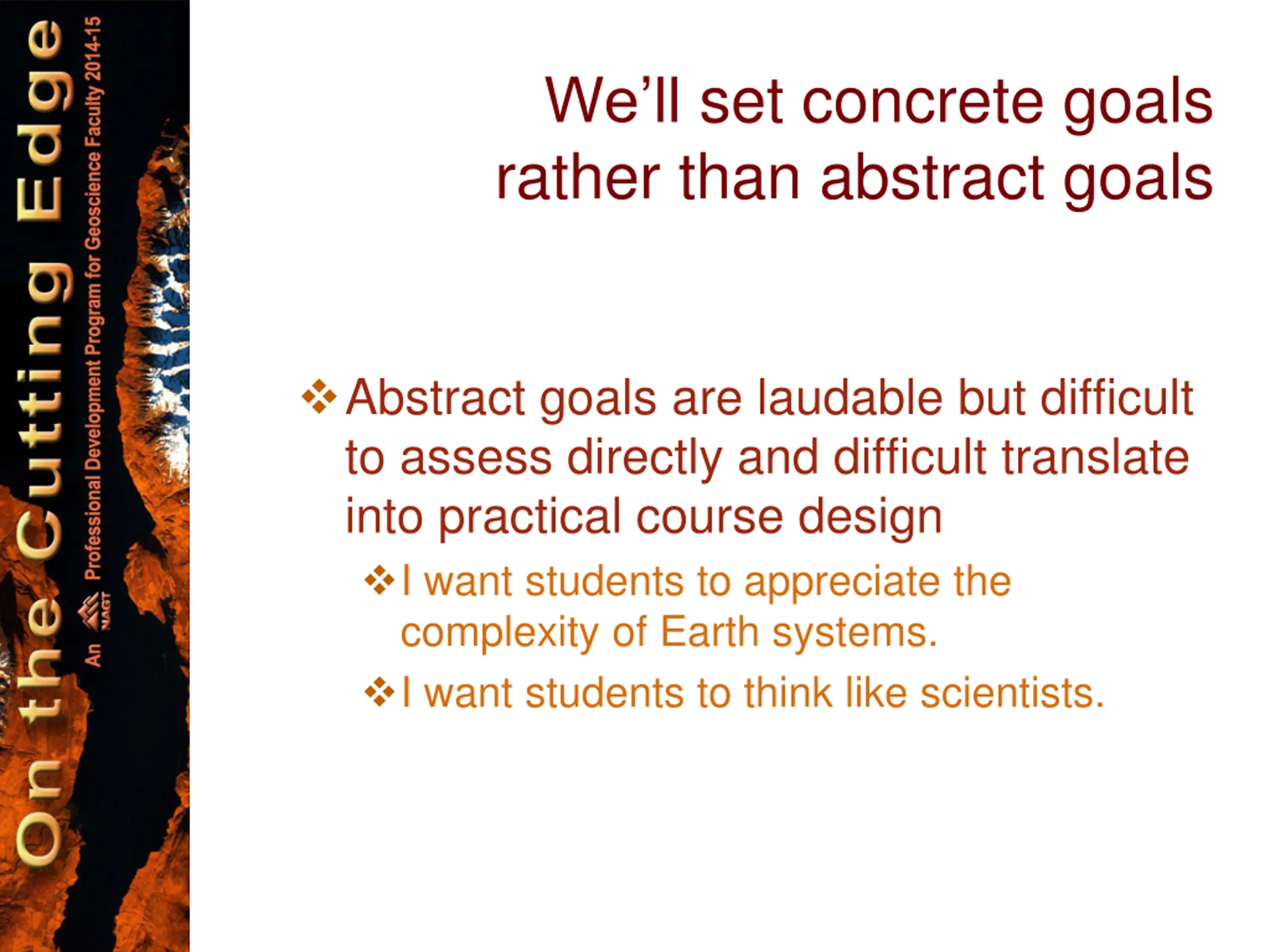 On the Cutting Edge

An NAGT Professional Development Program for Geoscience Faculty 2014-15

We'll set concrete goals rather than abstract goals

❖ Abstract goals are laudable but difficult to assess directly and difficult translate into practical course design

❖ I want students to appreciate the complexity of Earth systems.

❖ I want students to think like scientists.